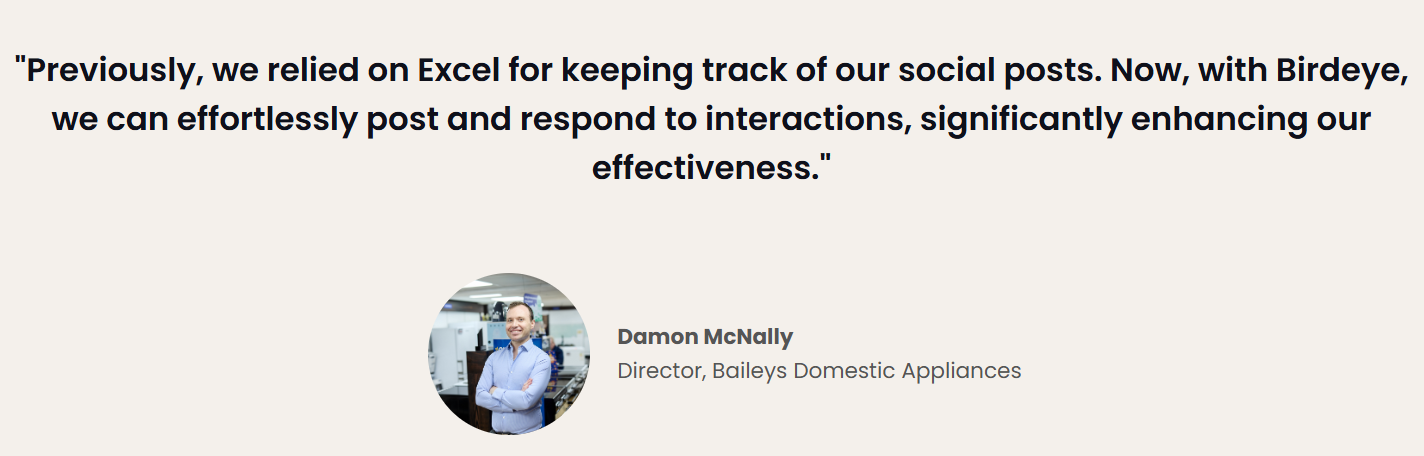 "Previously, we relied on Excel for keeping track of our social posts. Now, with Birdeye, we can effortlessly post and respond to interactions, significantly enhancing our effectiveness."

Damon McNally
Director, Baileys Domestic Appliances